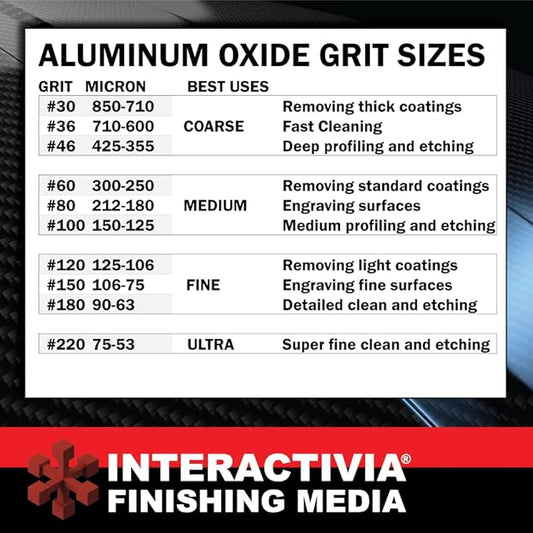 ALUMINUM OXIDE GRIT SIZES

| GRIT | MICRON | BEST USES | |
|---|---|---|---|
| #30 | 850-710 | | Removing thick coatings |
| #36 | 710-600 | COARSE | Fast Cleaning |
| #46 | 425-355 | | Deep profiling and etching |
| #60 | 300-250 | | Removing standard coatings |
| #80 | 212-180 | MEDIUM | Engraving surfaces |
| #100 | 150-125 | | Medium profiling and etching |
| #120 | 125-106 | | Removing light coatings |
| #150 | 106-75 | FINE | Engraving fine surfaces |
| #180 | 90-63 | | Detailed clean and etching |
| #220 | 75-53 | ULTRA | Super fine clean and etching |

INTERACTIVIA®
FINISHING MEDIA